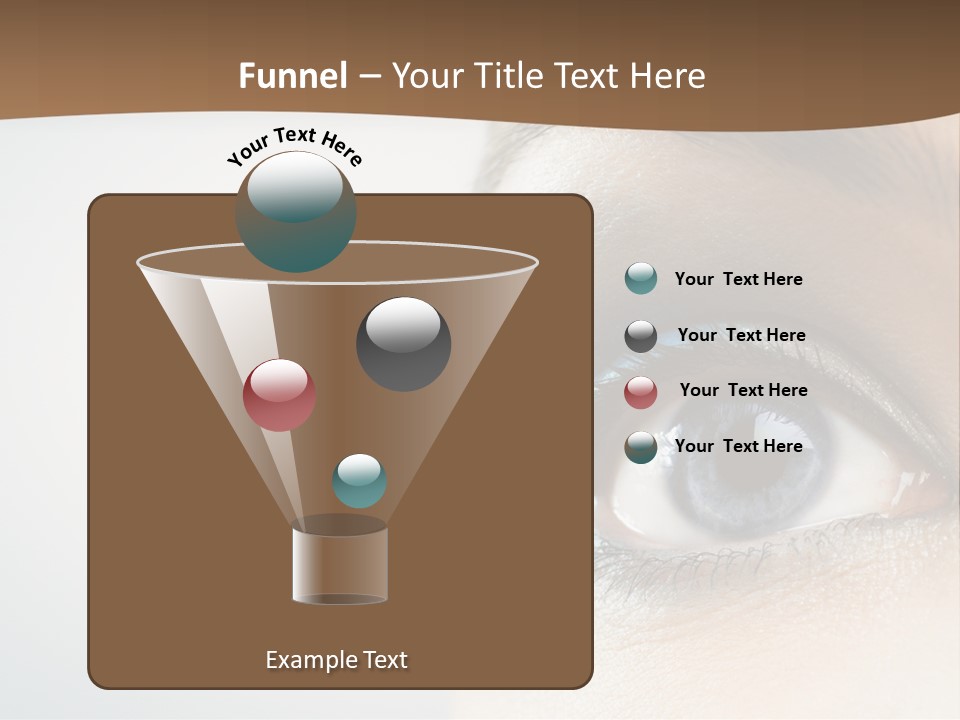 Funnel – Your Title Text Here

Your Text Here

Your Text Here

Your Text Here

Your Text Here

Your Text Here

Example Text